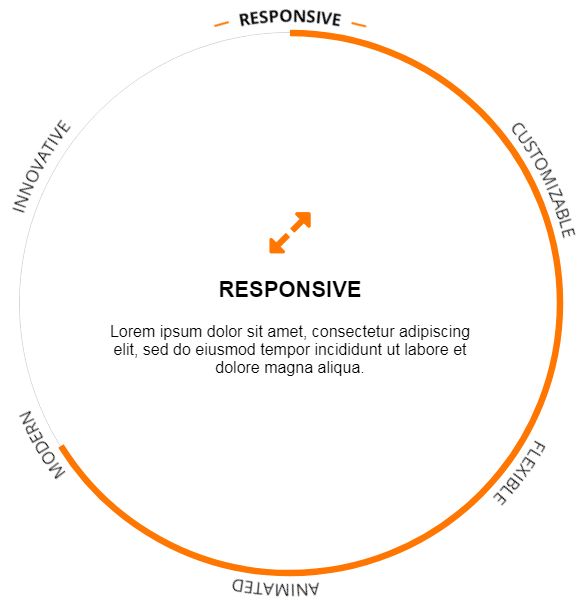 RESPONSIVE

CUSTOMIZABLE

FLEXIBLE

ANIMATED

MODERN

INNOVATIVE

RESPONSIVE

Lorem ipsum dolor sit amet, consectetur adipiscing elit, sed do eiusmod tempor incididunt ut labore et dolore magna aliqua.